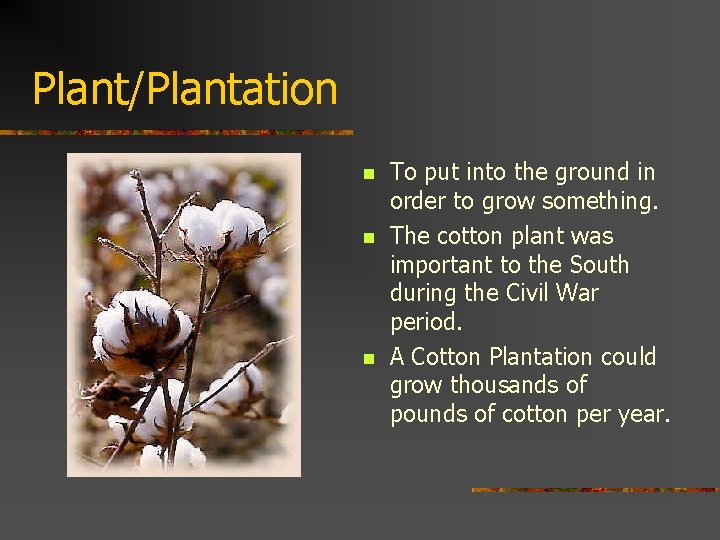 Plant/Plantation

- To put into the ground in order to grow something.
- The cotton plant was important to the South during the Civil War period.
- A Cotton Plantation could grow thousands of pounds of cotton per year.